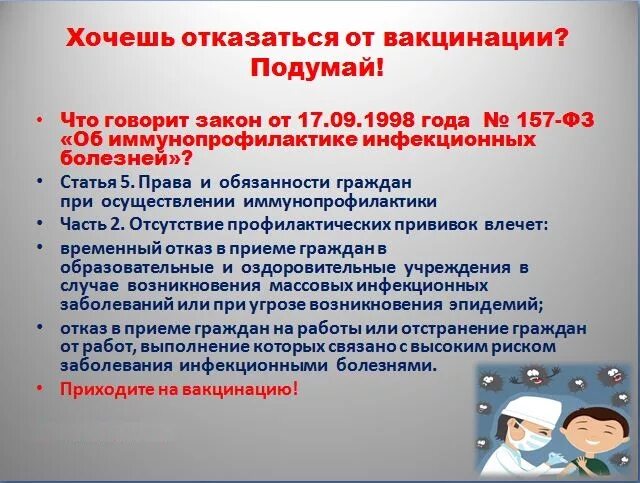 Хочешь отказаться от вакцинации? Подумай!

• Что говорит закон от 17.09.1998 года № 157-ФЗ «Об иммунопрофилактике инфекционных болезней»?

• Статья 5. Права и обязанности граждан при осуществлении иммунопрофилактики

• Часть 2. Отсутствие профилактических прививок влечет:

• временный отказ в приеме граждан в образовательные и оздоровительные учреждения в случае возникновения массовых инфекционных заболеваний или при угрозе возникновения эпидемий;

• отказ в приеме граждан на работы или отстранение граждан от работ, выполнение которых связано с высоким риском заболевания инфекционными болезнями.

• Приходите на вакцинацию!